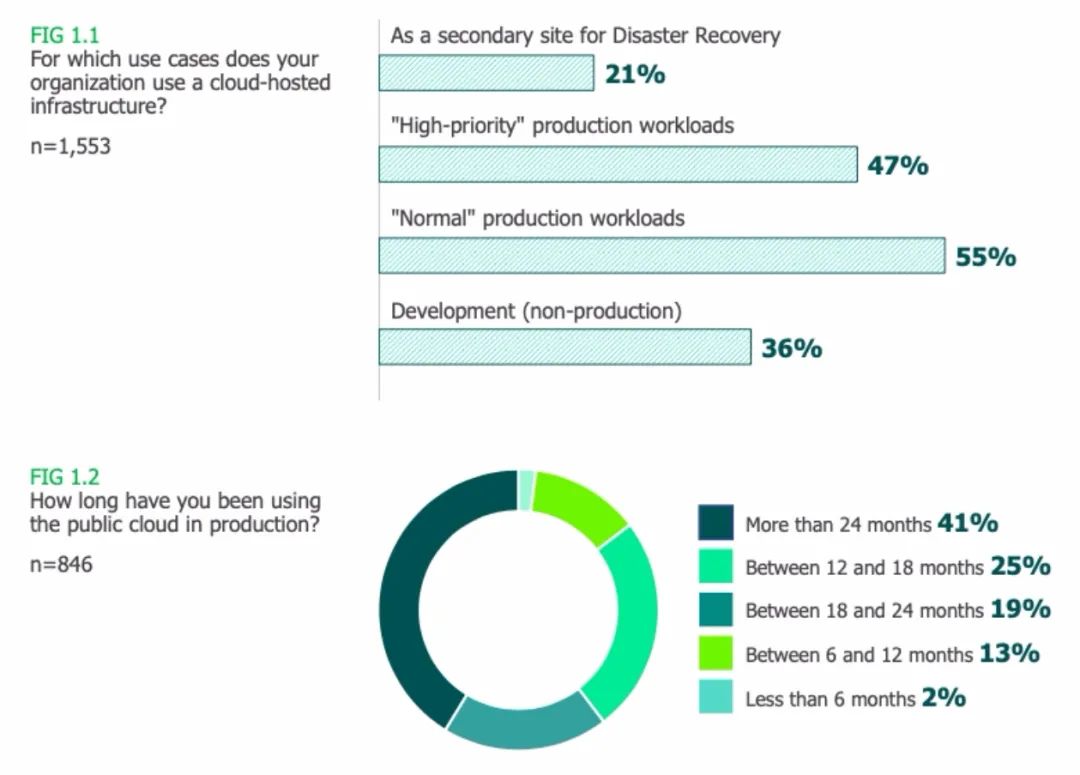 FIG 1.1
For which use cases does your organization use a cloud-hosted infrastructure?

n=1,553

As a secondary site for Disaster Recovery
21%

"High-priority" production workloads
47%

"Normal" production workloads
55%

Development (non-production)
36%

FIG 1.2
How long have you been using the public cloud in production?

n=846

More than 24 months 41%
Between 12 and 18 months 25%
Between 18 and 24 months 19%
Between 6 and 12 months 13%
Less than 6 months 2%